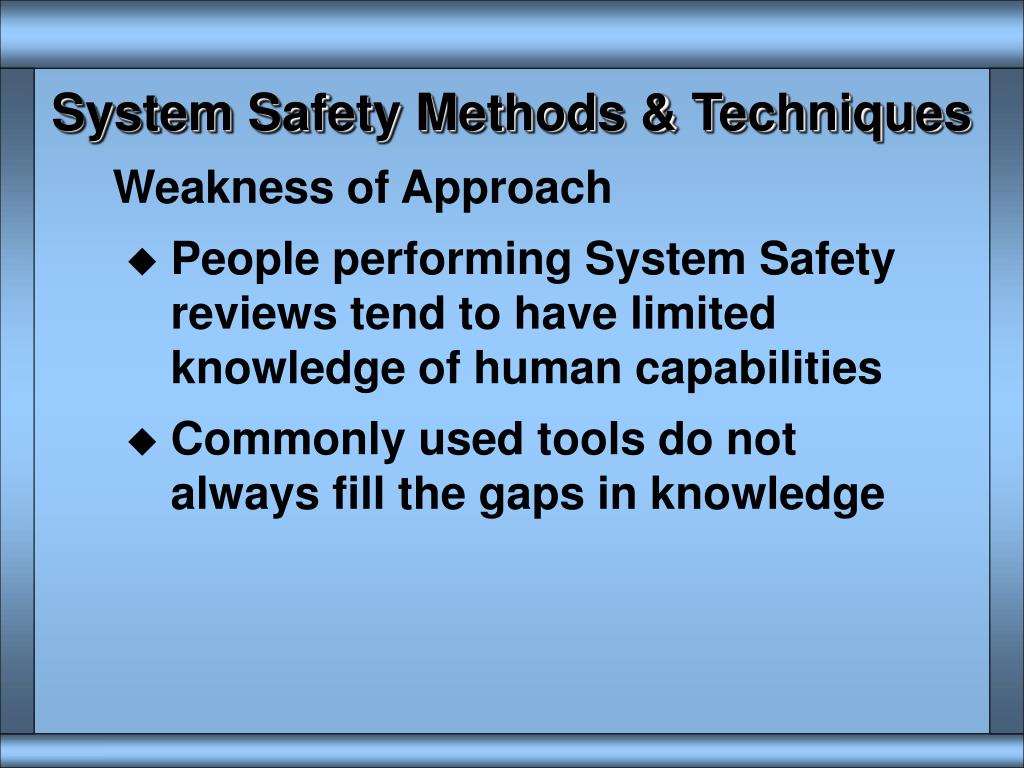 System Safety Methods & Techniques

Weakness of Approach

◆ People performing System Safety reviews tend to have limited knowledge of human capabilities

◆ Commonly used tools do not always fill the gaps in knowledge